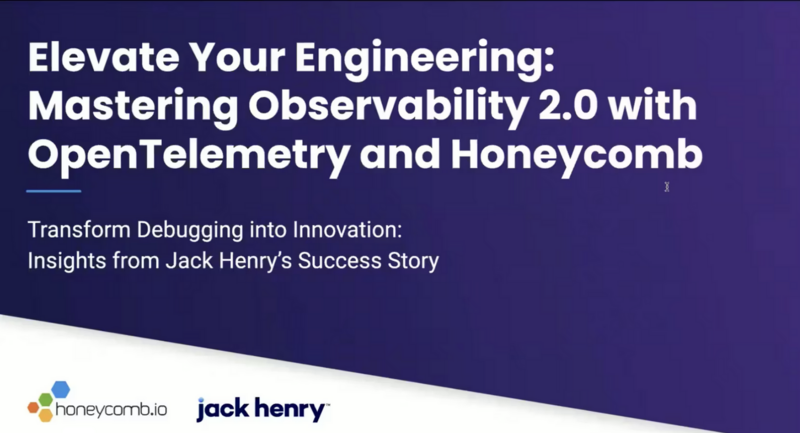 Elevate Your Engineering: Mastering Observability 2.0 with OpenTelemetry and Honeycomb

Transform Debugging into Innovation: Insights from Jack Henry's Success Story

honeycomb.io

jack henry™